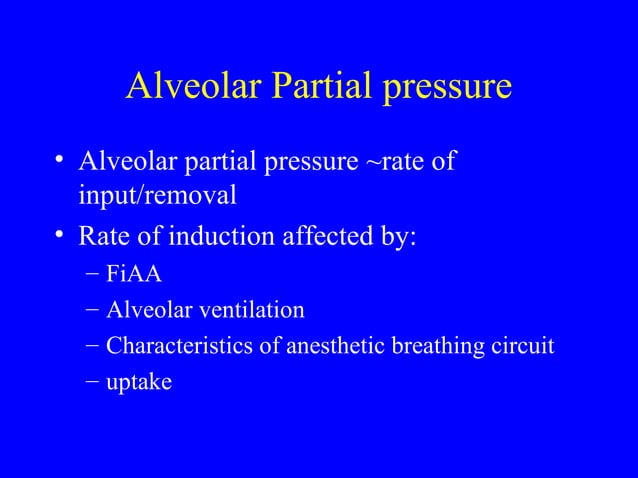 Alveolar Partial pressure

• Alveolar partial pressure ~rate of input/removal

• Rate of induction affected by:
– FiAA
– Alveolar ventilation
– Characteristics of anesthetic breathing circuit
– uptake